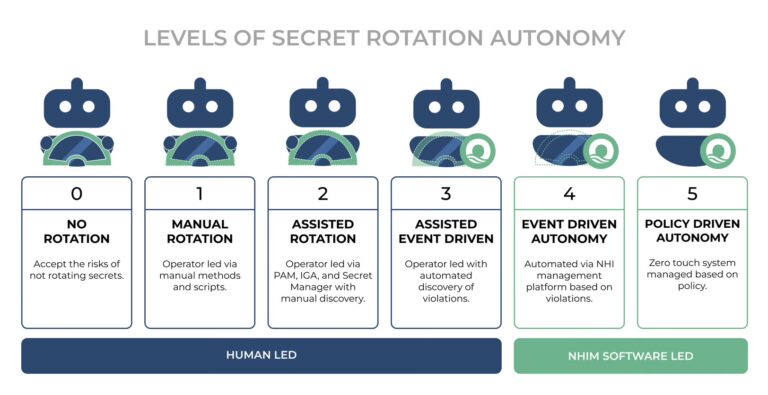 LEVELS OF SECRET ROTATION AUTONOMY

0

NO ROTATION

Accept the risks of not rotating secrets.

1

MANUAL ROTATION

Operator led via manual methods and scripts.

2

ASSISTED ROTATION

Operator led via PAM, IGA, and Secret Manager with manual discovery.

3

ASSISTED EVENT DRIVEN

Operator led with automated discovery of violations.

4

EVENT DRIVEN AUTONOMY

Automated via NHI management platform based on violations.

5

POLICY DRIVEN AUTONOMY

Zero touch system managed based on policy.

HUMAN LED

NHIM SOFTWARE LED